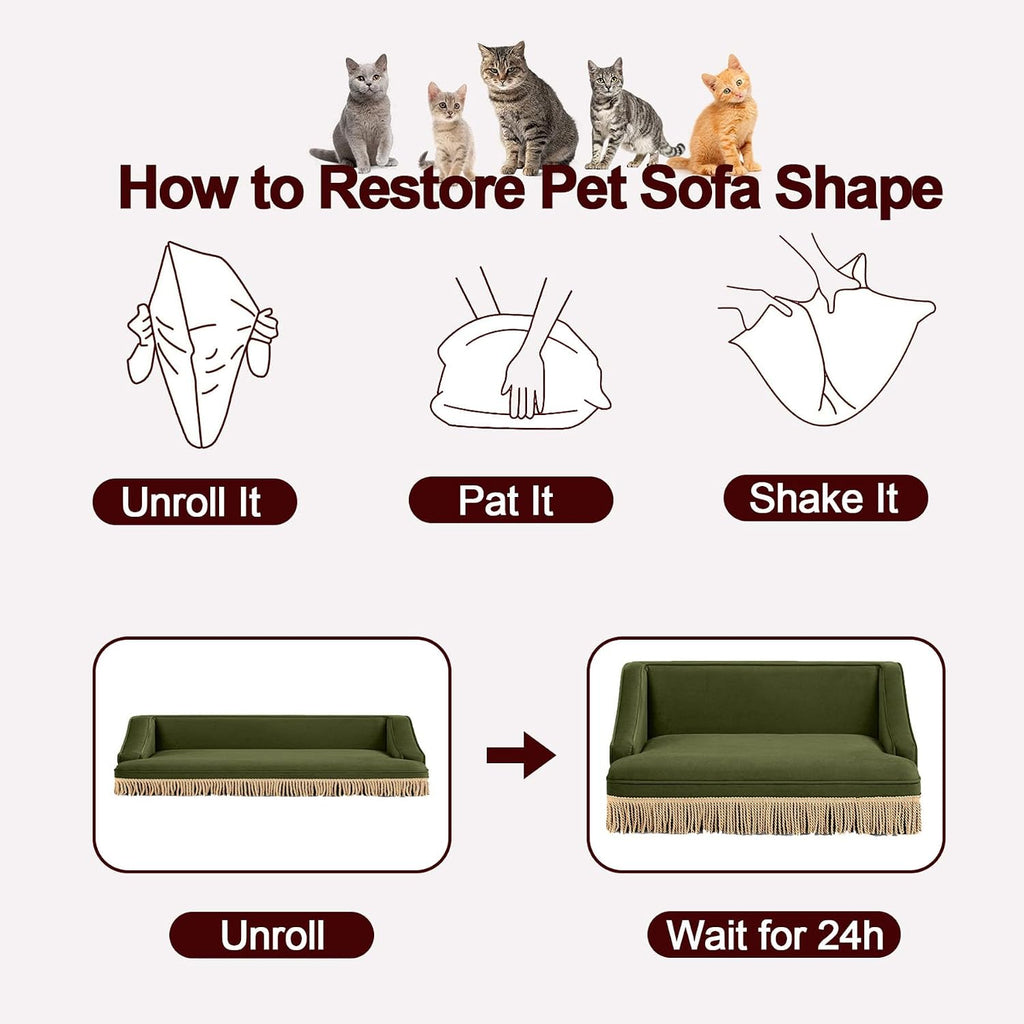 How to Restore Pet Sofa Shape

Unroll It

Pat It

Shake It

Unroll

Wait for 24h